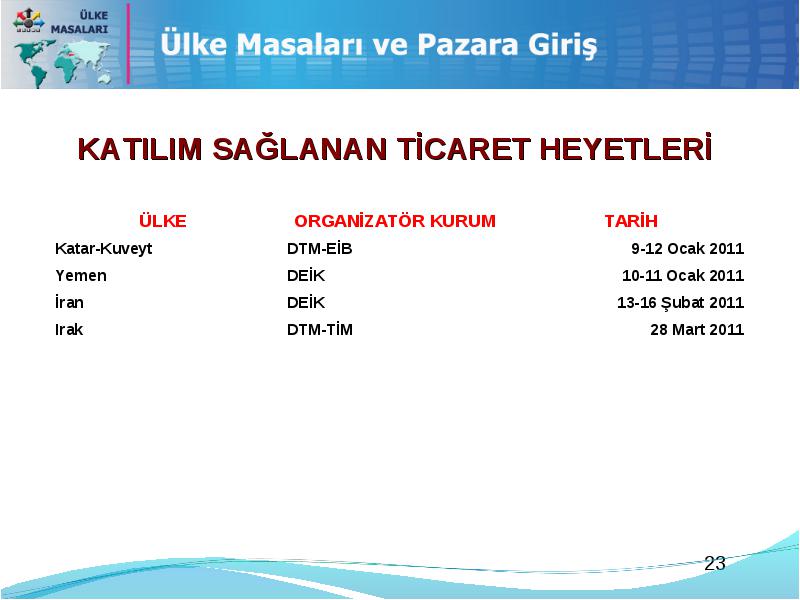 ÜLKE MASALARI

Ülke Masaları ve Pazara Giriş

KATILIM SAĞLANAN TİCARET HEYETLERİ

| ÜLKE | ORGANİZATÖR KURUM | TARİH |
|---|---|---|
| Katar-Kuveyt | DTM-EİB | 9-12 Ocak 2011 |
| Yemen | DEİK | 10-11 Ocak 2011 |
| İran | DEİK | 13-16 Şubat 2011 |
| Irak | DTM-TİM | 28 Mart 2011 |

23